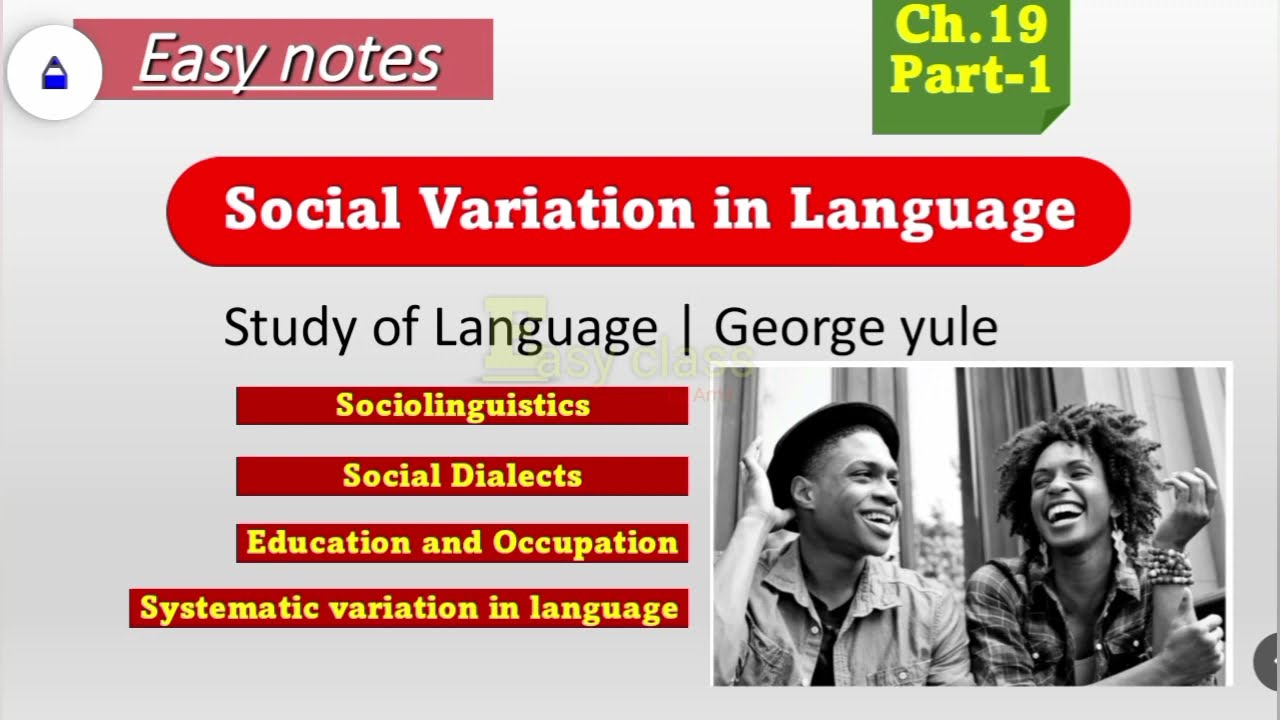 Easy notes

Ch.19
Part-1

Social Variation in Language

Study of Language | George yule

Easy class

Sociolinguistics

Social Dialects

Education and Occupation

Systematic variation in language